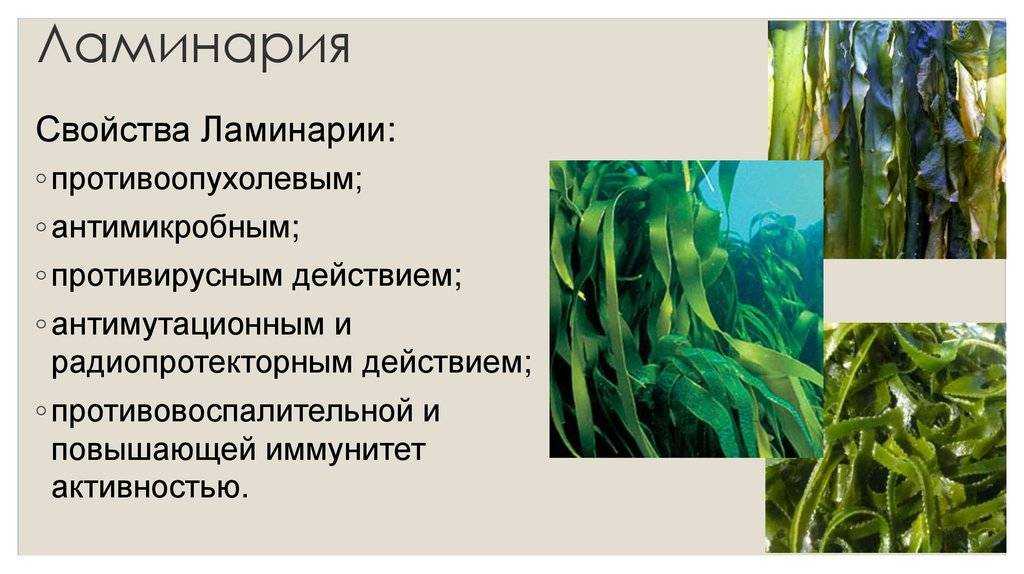 Ламинария

Свойства Ламинарии:

◦ противоопухолевым;
◦ антимикробным;
◦ противирусным действием;
◦ антимутационным и радиопротекторным действием;
◦ противовоспалительной и повышающей иммунитет активностью.